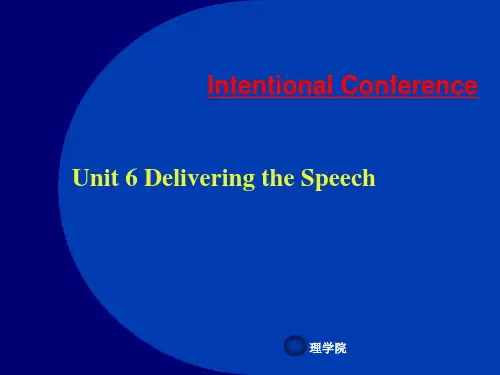 Intentional Conference

Unit 6 Delivering the Speech

理学院